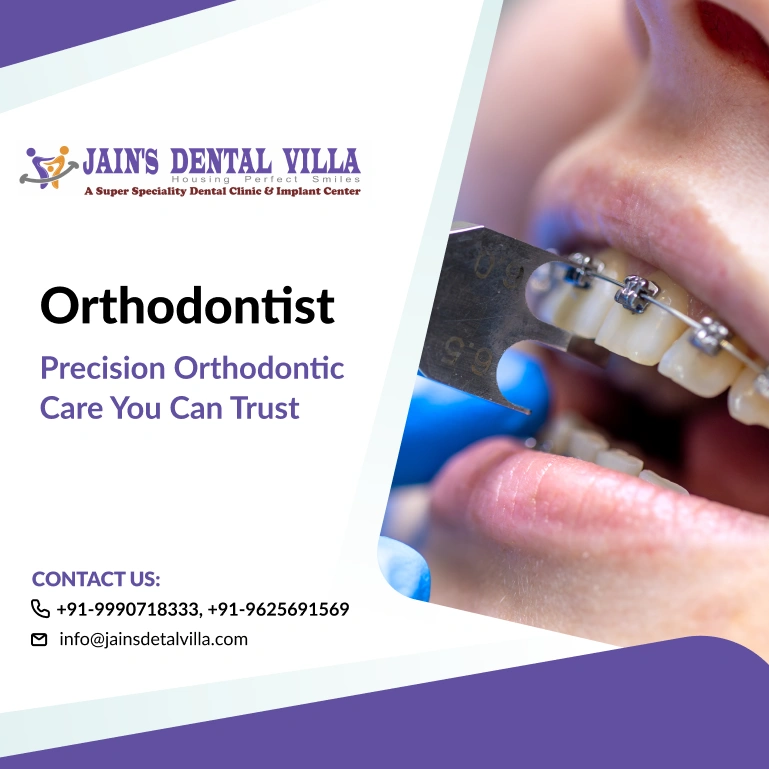 JAIN'S DENTAL VILLA
Housing Perfect Smiles
A Super Speciality Dental Clinic & Implant Center

Orthodontist

Precision Orthodontic Care You Can Trust

CONTACT US:
+91-9990718333, +91-9625691569
info@jainsdetalvilla.com